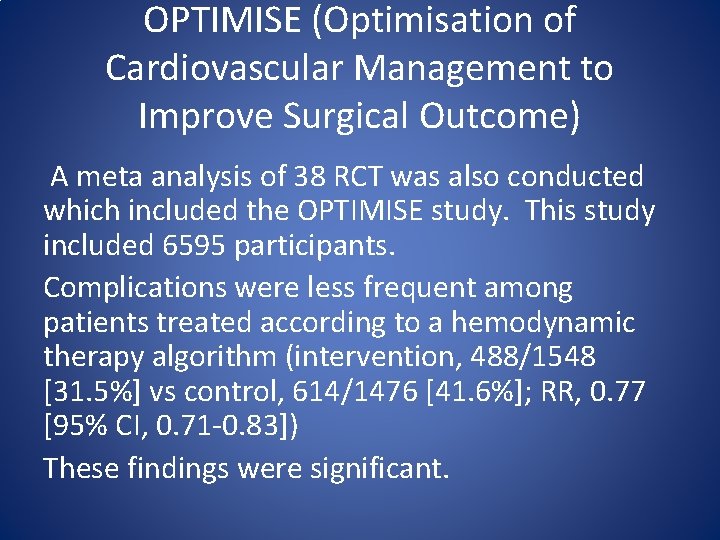 OPTIMISE (Optimisation of Cardiovascular Management to Improve Surgical Outcome)

A meta analysis of 38 RCT was also conducted which included the OPTIMISE study.  This study included 6595 participants.

Complications were less frequent among patients treated according to a hemodynamic therapy algorithm (intervention, 488/1548 [31.5%] vs control, 614/1476 [41.6%]; RR, 0.77 [95% CI, 0.71-0.83])

These findings were significant.